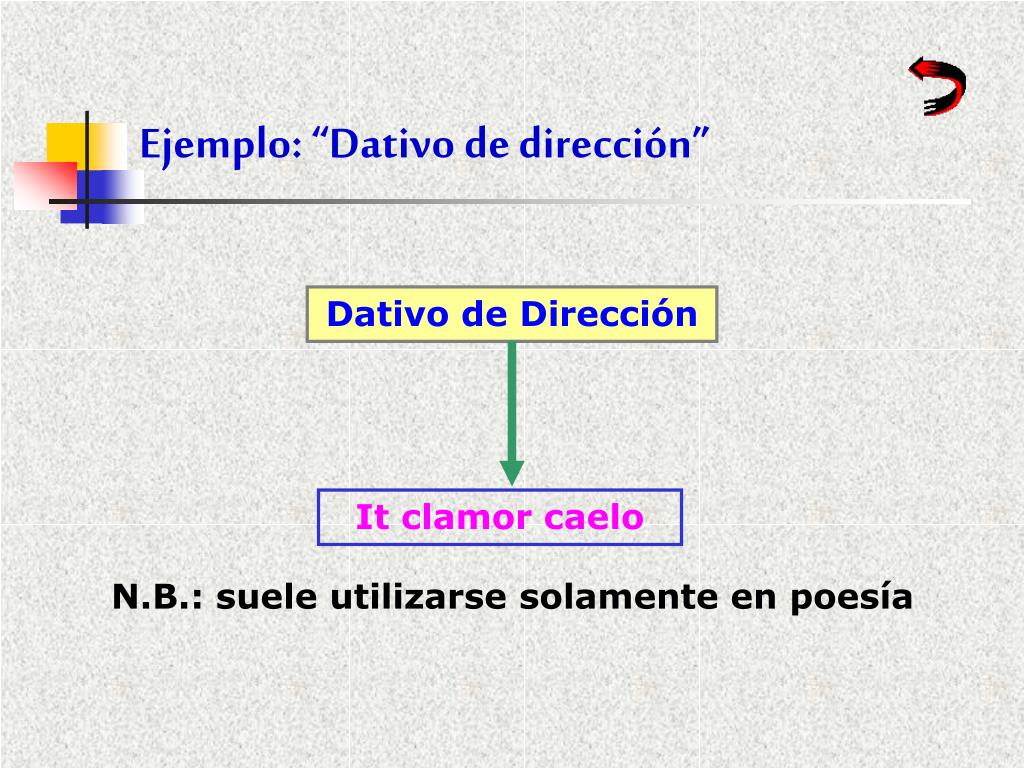 Ejemplo: “Dativo de dirección”

Dativo de Dirección

It clamor caelo

N.B.: suele utilizarse solamente en poesía